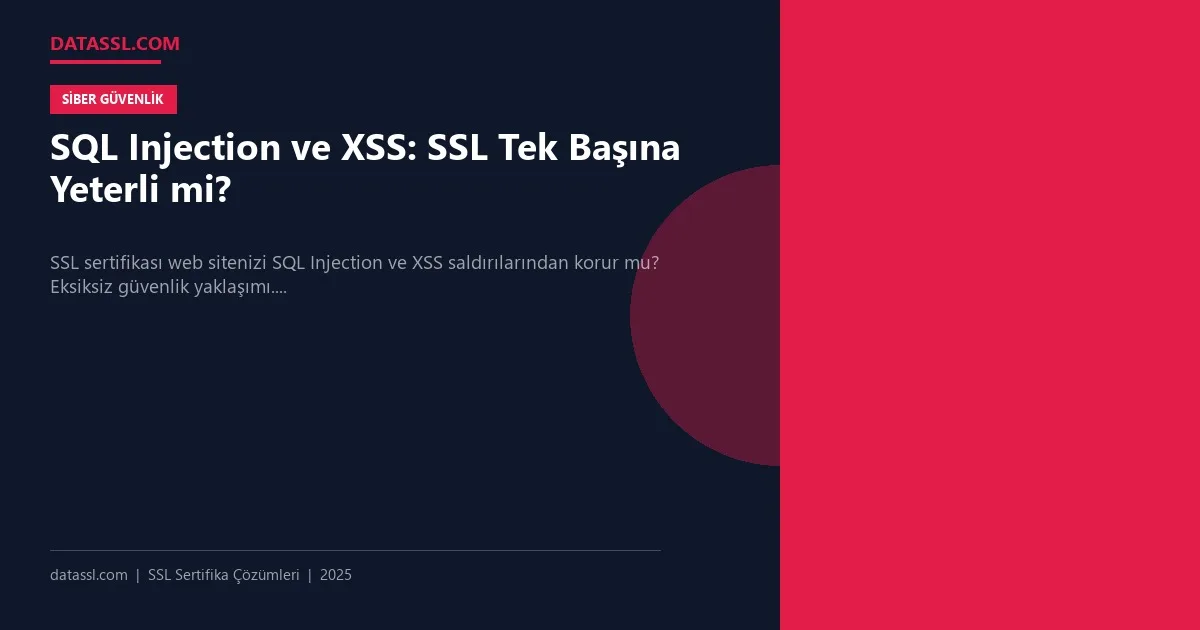 DATASSL.COM

SİBER GÜVENLİK

SQL Injection ve XSS: SSL Tek Başına Yeterli mi?

SSL sertifikası web sitenizi SQL Injection ve XSS saldırılarından korur mu? Eksiksiz güvenlik yaklaşımı....

datassl.com | SSL Sertifika Çözümleri | 2025